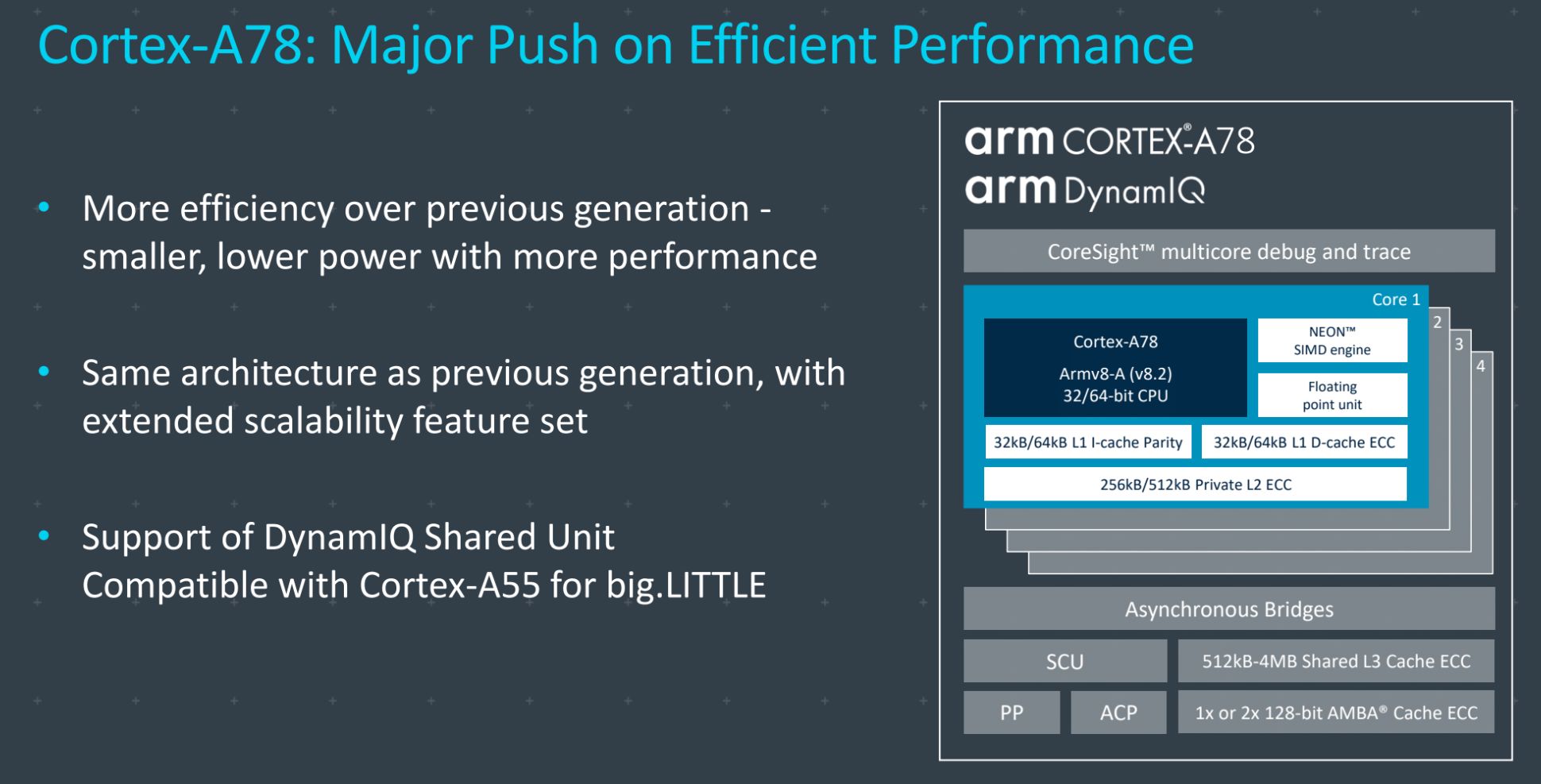 Cortex-A78: Major Push on Efficient Performance

• More efficiency over previous generation - smaller, lower power with more performance

• Same architecture as previous generation, with extended scalability feature set

• Support of DynamIQ Shared Unit
Compatible with Cortex-A55 for big.LITTLE

arm CORTEX®-A78
arm DynamIQ

CoreSight™ multicore debug and trace

Core 1
2
3
4

Cortex-A78
Armv8-A (v8.2)
32/64-bit CPU

NEON™
SIMD engine

Floating
point unit

32kB/64kB L1 I-cache Parity

32kB/64kB L1 D-cache ECC

256kB/512kB Private L2 ECC

Asynchronous Bridges

SCU

512kB-4MB Shared L3 Cache ECC

PP

ACP

1x or 2x 128-bit AMBA® Cache ECC